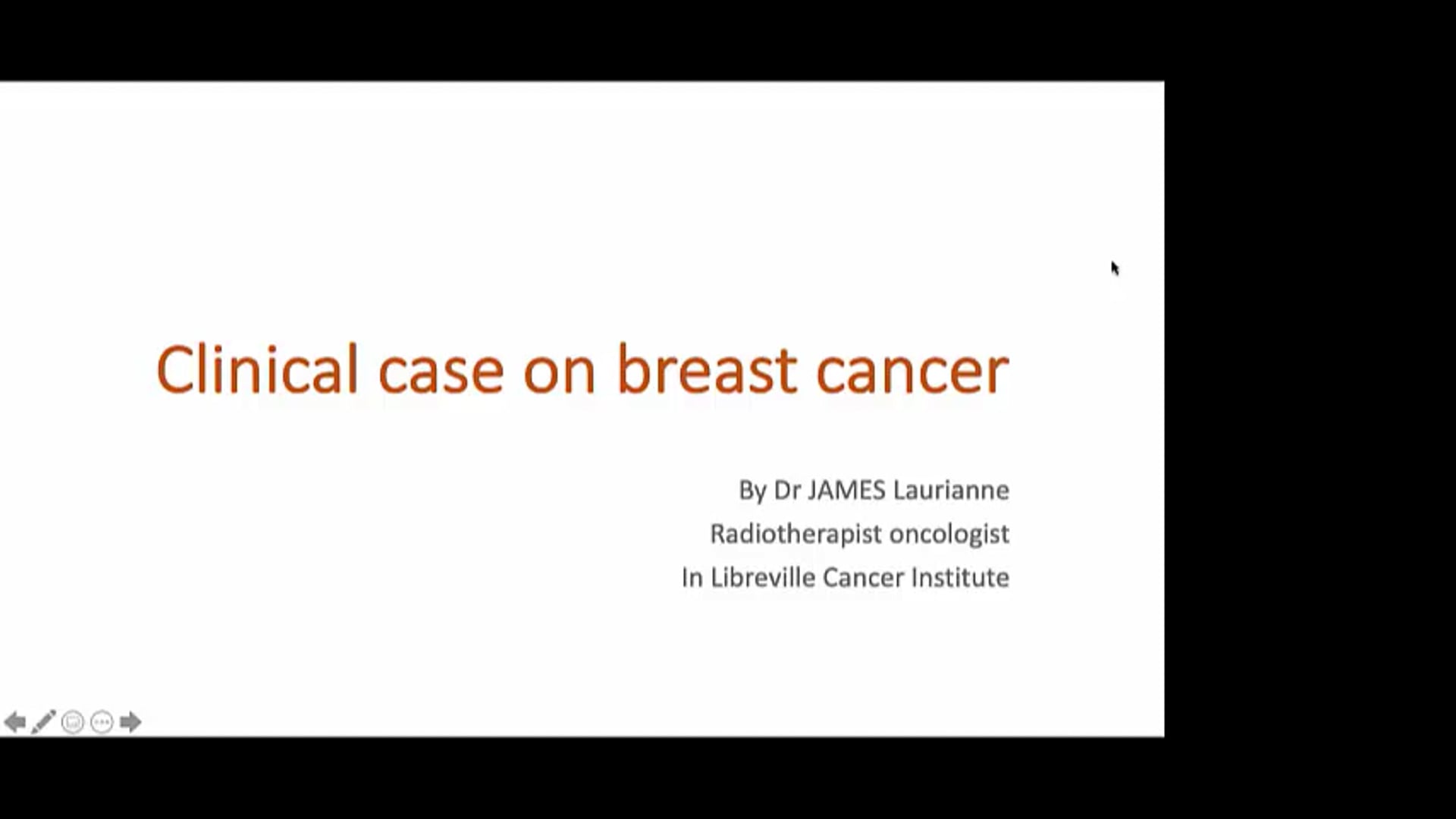 Clinical case on breast cancer

By Dr JAMES Laurianne
Radiotherapist oncologist
In Libreville Cancer Institute